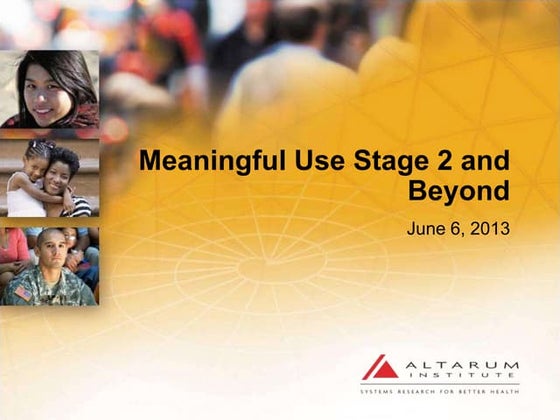 Meaningful Use Stage 2 and Beyond

June 6, 2013

ALTARUM INSTITUTE

SYSTEMS RESEARCH FOR BETTER HEALTH